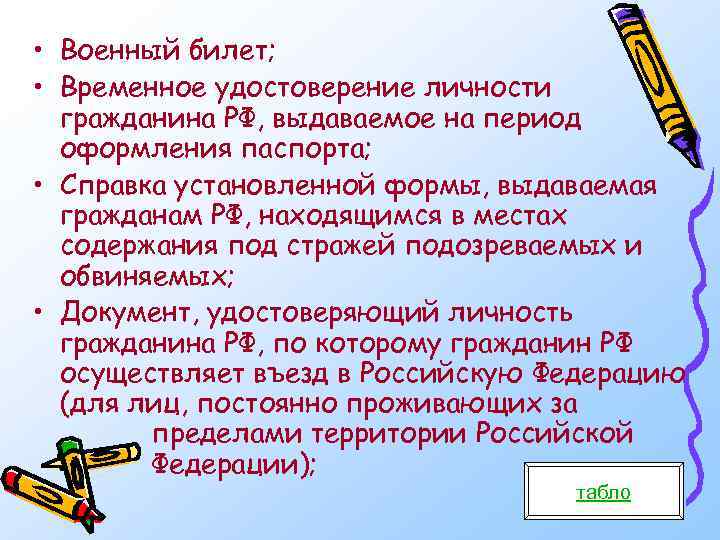 • Военный билет;
• Временное удостоверение личности гражданина РФ, выдаваемое на период оформления паспорта;
• Справка установленной формы, выдаваемая гражданам РФ, находящимся в местах содержания под стражей подозреваемых и обвиняемых;
• Документ, удостоверяющий личность гражданина РФ, по которому гражданин РФ осуществляет въезд в Российскую Федерацию (для лиц, постоянно проживающих за пределами территории Российской Федерации);

табло